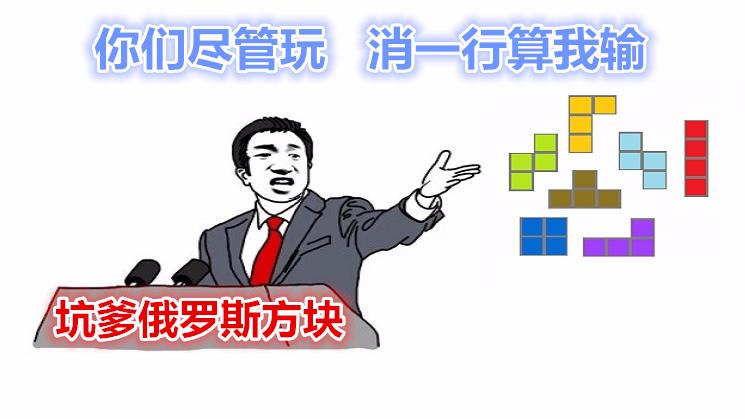 你们尽管玩　消一行算我输

坑爹俄罗斯方块